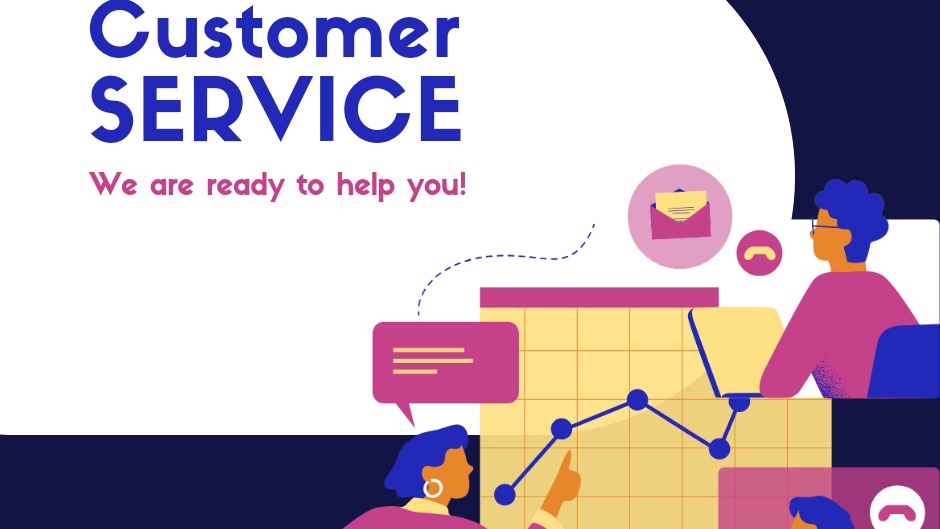 Customer
SERVICE

We are ready to help you!